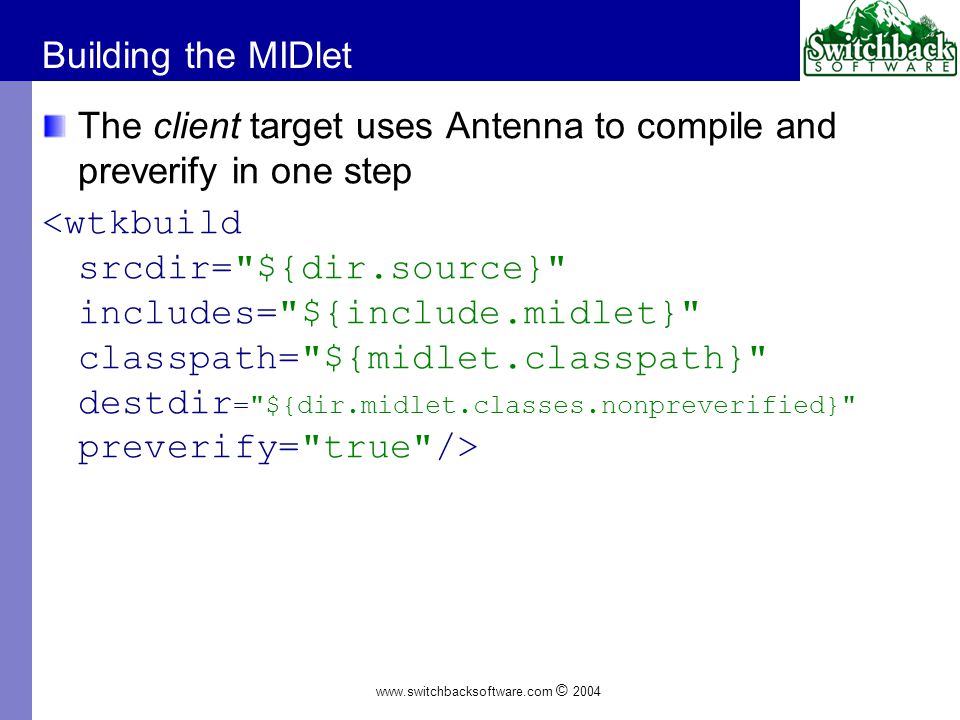 Building the MIDlet

Switchback SOFTWARE

The client target uses Antenna to compile and preverify in one step

<wtkbuild
 srcdir="${dir.source}"
 includes="${include.midlet}"
 classpath="${midlet.classpath}"
 destdir="${dir.midlet.classes.nonpreverified}"
 preverify="true"/>

www.switchbacksoftware.com © 2004